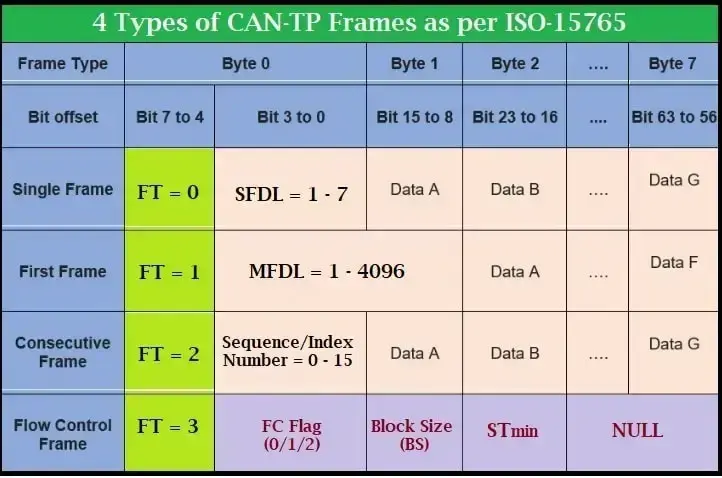 4 Types of CAN-TP Frames as per ISO-15765

| Frame Type | Byte 0 | | Byte 1 | Byte 2 | .... | Byte 7 |
|---|---|---|---|---|---|---|
| Bit offset | Bit 7 to 4 | Bit 3 to 0 | Bit 15 to 8 | Bit 23 to 16 | .... | Bit 63 to 56 |
| Single Frame | FT = 0 | SFDL = 1 - 7 | Data A | Data B | .... | Data G |
| First Frame | FT = 1 | MFDL = 1 - 4096 | | Data A | .... | Data F |
| Consecutive Frame | FT = 2 | Sequence/Index Number = 0 - 15 | Data A | Data B | .... | Data G |
| Flow Control Frame | FT = 3 | FC Flag (0/1/2) | Block Size (BS) | STmin | NULL | |